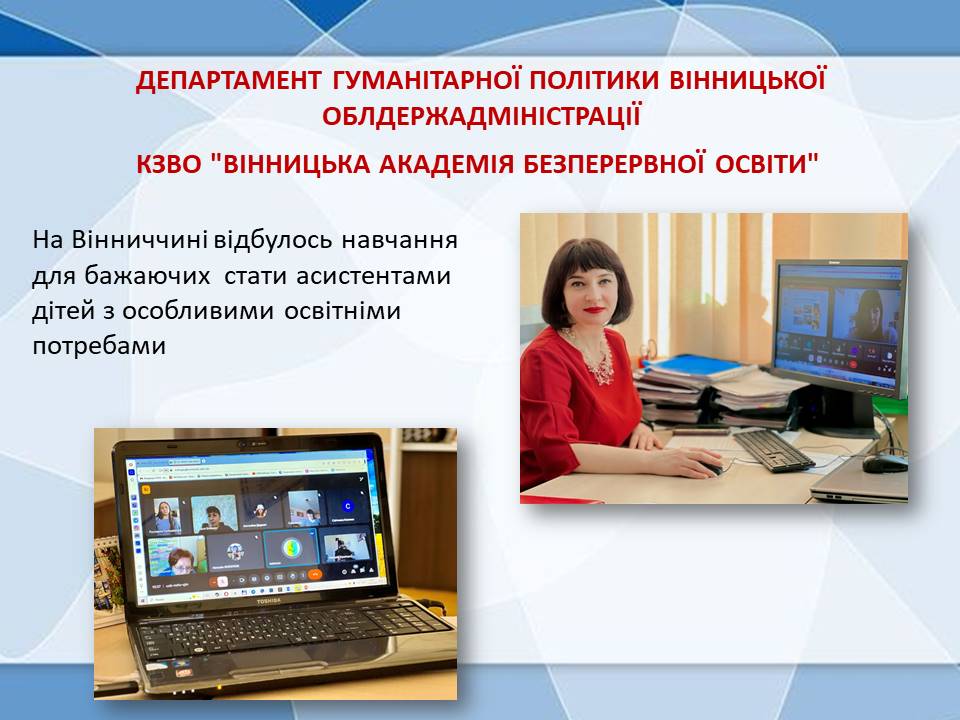 ДЕПАРТАМЕНТ ГУМАНІТАРНОЇ ПОЛІТИКИ ВІННИЦЬКОЇ ОБЛДЕРЖАДМІНІСТРАЦІЇ

КЗВО "ВІННИЦЬКА АКАДЕМІЯ БЕЗПЕРЕРВНОЇ ОСВІТИ"

На Вінниччині відбулось навчання для бажаючих стати асистентами дітей з особливими освітніми потребами

TOSHIBA